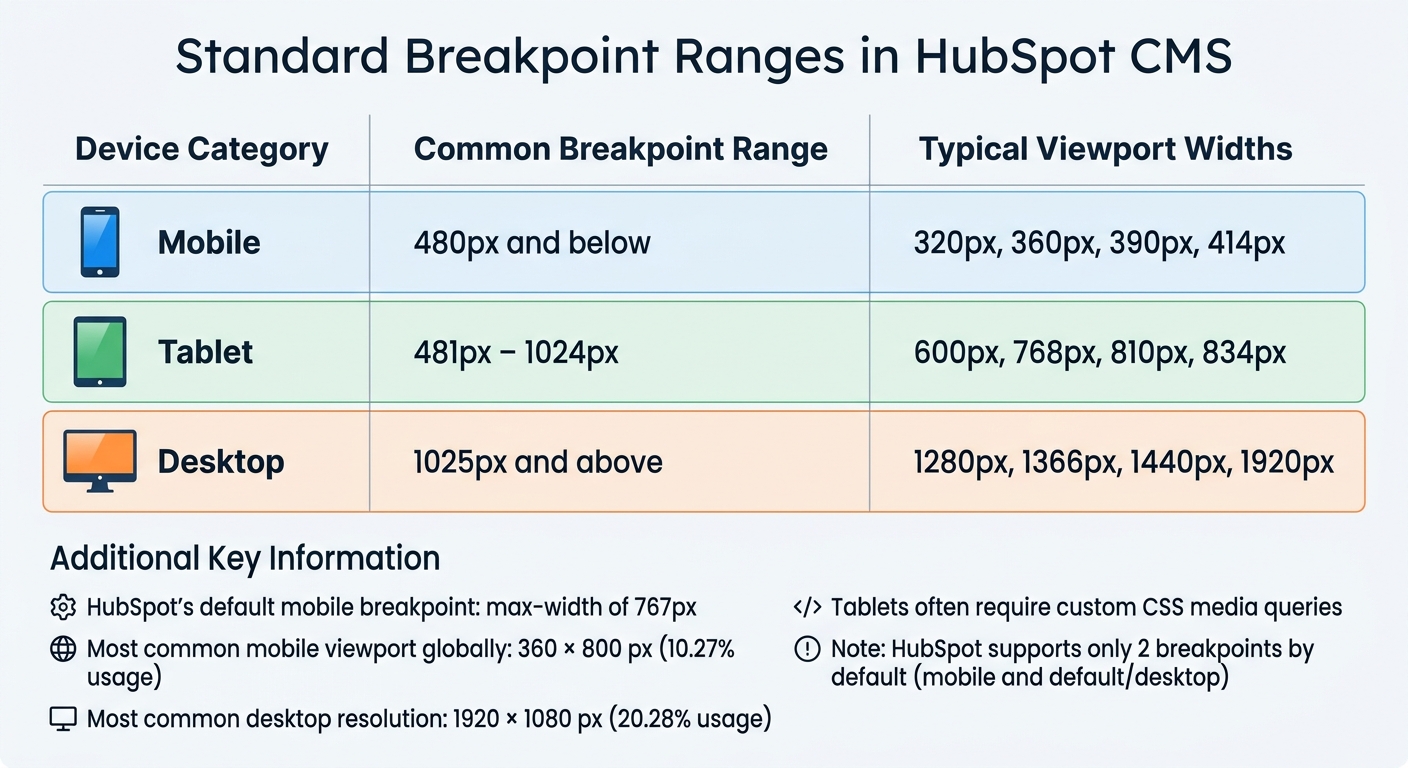 Standard Breakpoint Ranges in HubSpot CMS

| Device Category | Common Breakpoint Range | Typical Viewport Widths |
|---|---|---|
| Mobile | 480px and below | 320px, 360px, 390px, 414px |
| Tablet | 481px – 1024px | 600px, 768px, 810px, 834px |
| Desktop | 1025px and above | 1280px, 1366px, 1440px, 1920px |

Additional Key Information

HubSpot's default mobile breakpoint: max-width of 767px

Most common mobile viewport globally: 360 × 800 px (10.27% usage)

Most common desktop resolution: 1920 × 1080 px (20.28% usage)

</> Tablets often require custom CSS media queries

Note: HubSpot supports only 2 breakpoints by default (mobile and default/desktop)